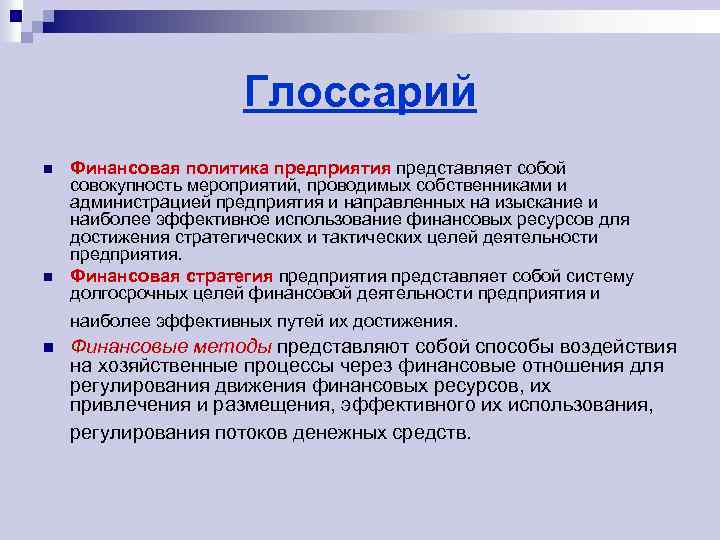 Глоссарий

Финансовая политика предприятия представляет собой совокупность мероприятий, проводимых собственниками и администрацией предприятия и направленных на изыскание и наиболее эффективное использование финансовых ресурсов для достижения стратегических и тактических целей деятельности предприятия.

Финансовая стратегия предприятия представляет собой систему долгосрочных целей финансовой деятельности предприятия и наиболее эффективных путей их достижения.

Финансовые методы представляют собой способы воздействия на хозяйственные процессы через финансовые отношения для регулирования движения финансовых ресурсов, их привлечения и размещения, эффективного их использования, регулирования потоков денежных средств.